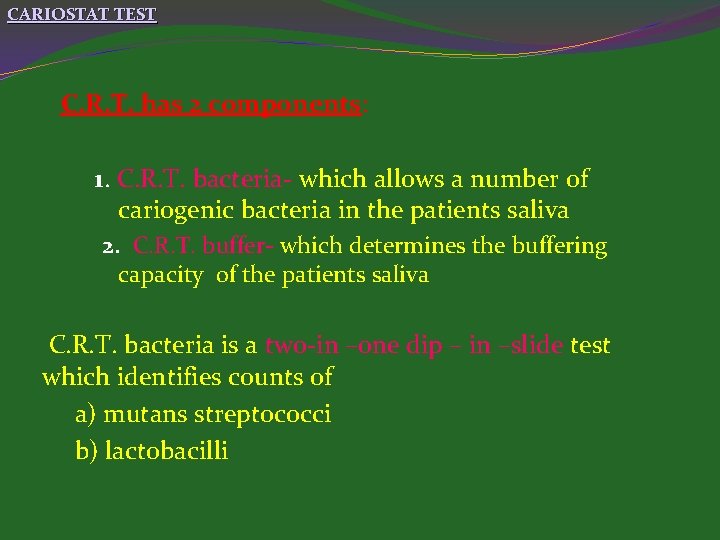 CARIOSTAT TEST

C.R.T. has 2 components:

1. C.R.T. bacteria- which allows a number of cariogenic bacteria in the patients saliva
2. C.R.T. buffer- which determines the buffering capacity of the patients saliva

C.R.T. bacteria is a two-in –one dip – in –slide test which identifies counts of

a) mutans streptococci
b) lactobacilli